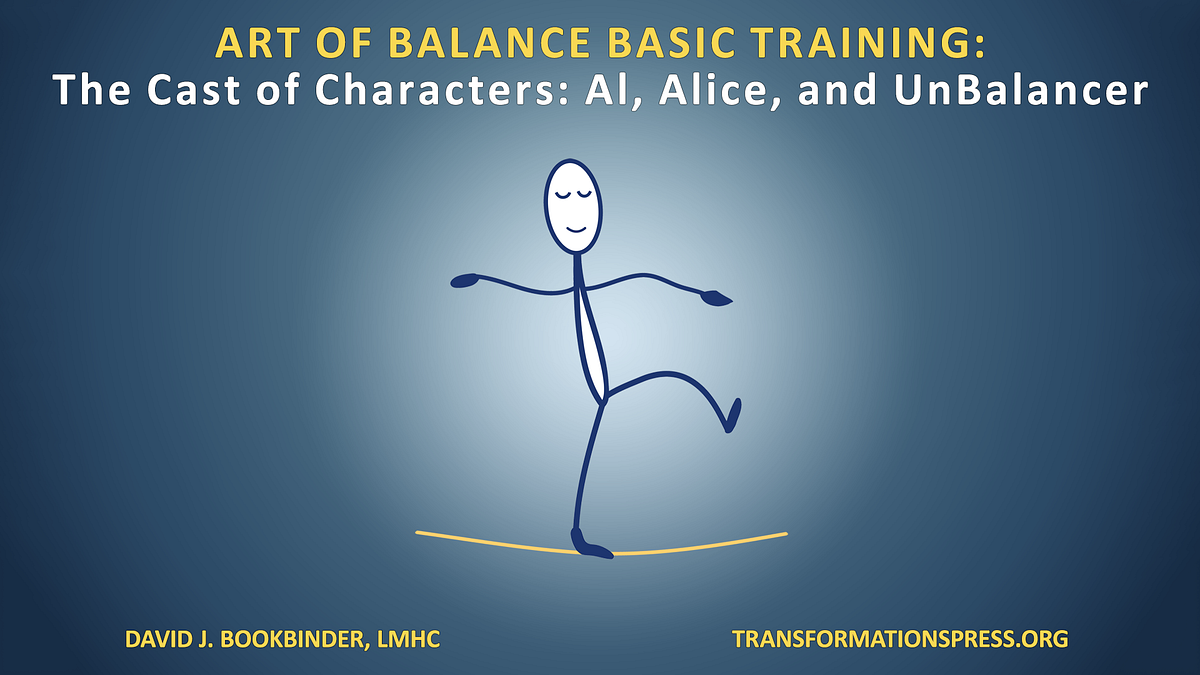 ART OF BALANCE BASIC TRAINING:
The Cast of Characters: Al, Alice, and UnBalancer

DAVID J. BOOKBINDER, LMHC

TRANSFORMATIONSPRESS.ORG